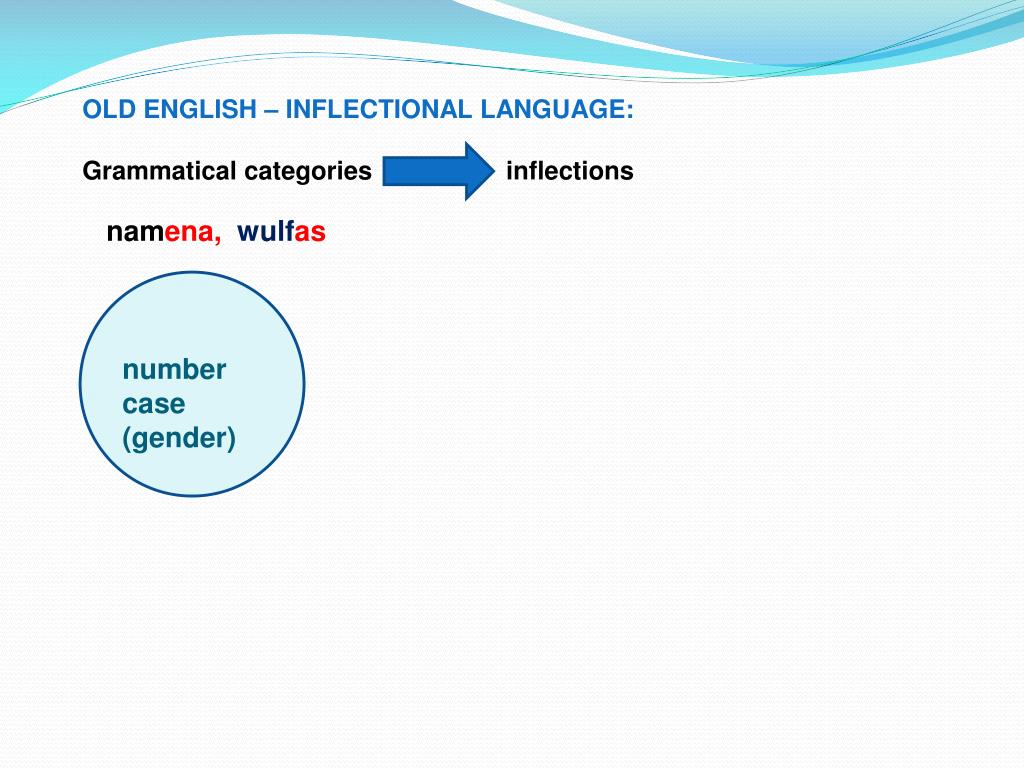 OLD ENGLISH – INFLECTIONAL LANGUAGE:

Grammatical categories inflections

namena, wulfas

number
case
(gender)